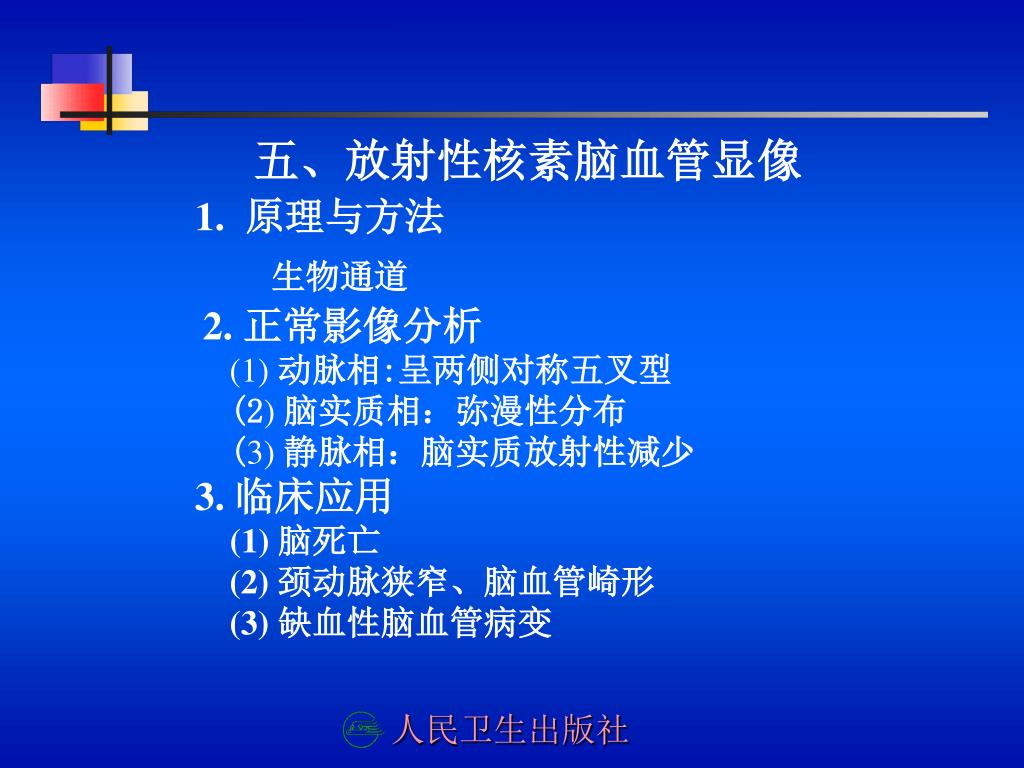 五、放射性核素脑血管显像

1. 原理与方法

生物通道

2. 正常影像分析

(1) 动脉相:呈两侧对称五叉型

(2) 脑实质相：弥漫性分布

(3) 静脉相：脑实质放射性减少

3. 临床应用

(1) 脑死亡

(2) 颈动脉狭窄、脑血管崎形

(3) 缺血性脑血管病变

人民卫生出版社